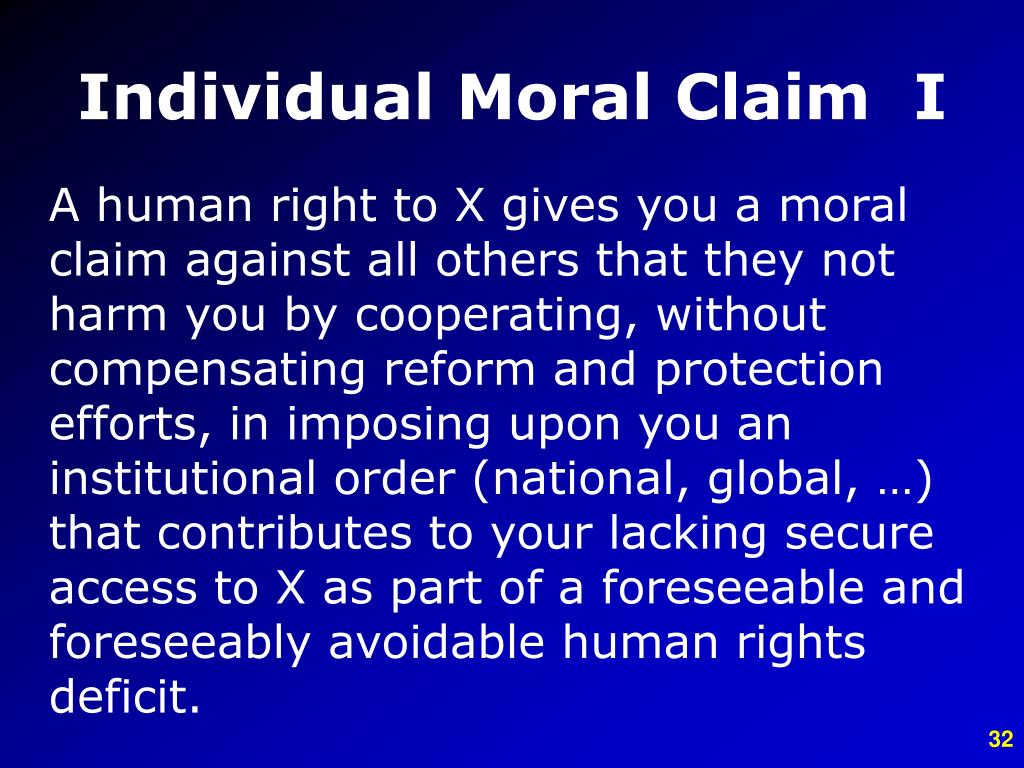 Individual Moral Claim I

A human right to X gives you a moral claim against all others that they not harm you by cooperating, without compensating reform and protection efforts, in imposing upon you an institutional order (national, global, …) that contributes to your lacking secure access to X as part of a foreseeable and foreseeably avoidable human rights deficit.

32